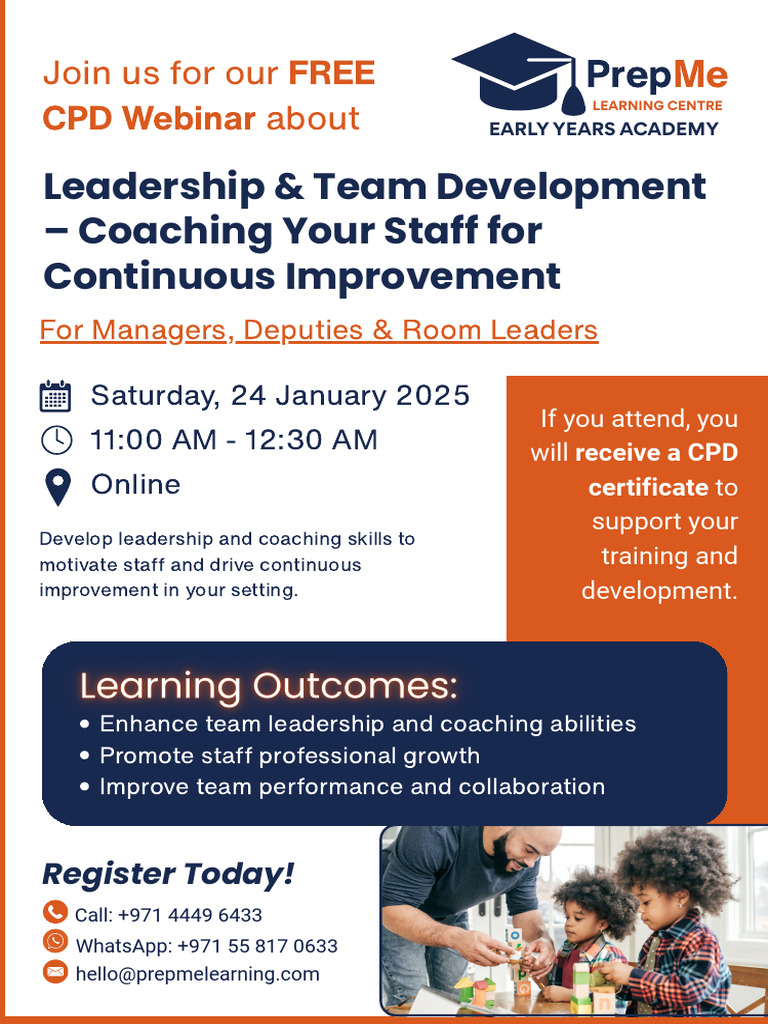 Join us for our FREE CPD Webinar about

PrepMe
LEARNING CENTRE
EARLY YEARS ACADEMY

Leadership & Team Development – Coaching Your Staff for Continuous Improvement

For Managers, Deputies & Room Leaders

Saturday, 24 January 2025
11:00 AM - 12:30 AM
Online

Develop leadership and coaching skills to motivate staff and drive continuous improvement in your setting.

If you attend, you will receive a CPD certificate to support your training and development.

Learning Outcomes:
• Enhance team leadership and coaching abilities
• Promote staff professional growth
• Improve team performance and collaboration

Register Today!
Call: +971 4449 6433
WhatsApp: +971 55 817 0633
hello@prepmelearning.com